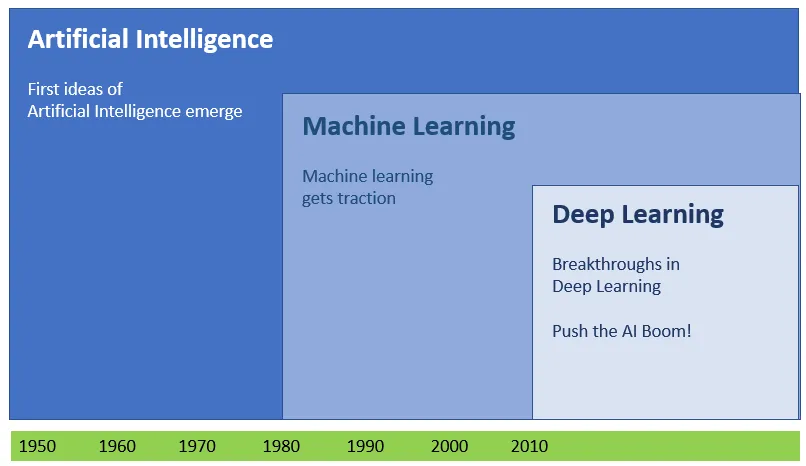 Artificial Intelligence

First ideas of Artificial Intelligence emerge

Machine Learning

Machine learning gets traction

Deep Learning

Breakthroughs in Deep Learning

Push the AI Boom!

1950 1960 1970 1980 1990 2000 2010